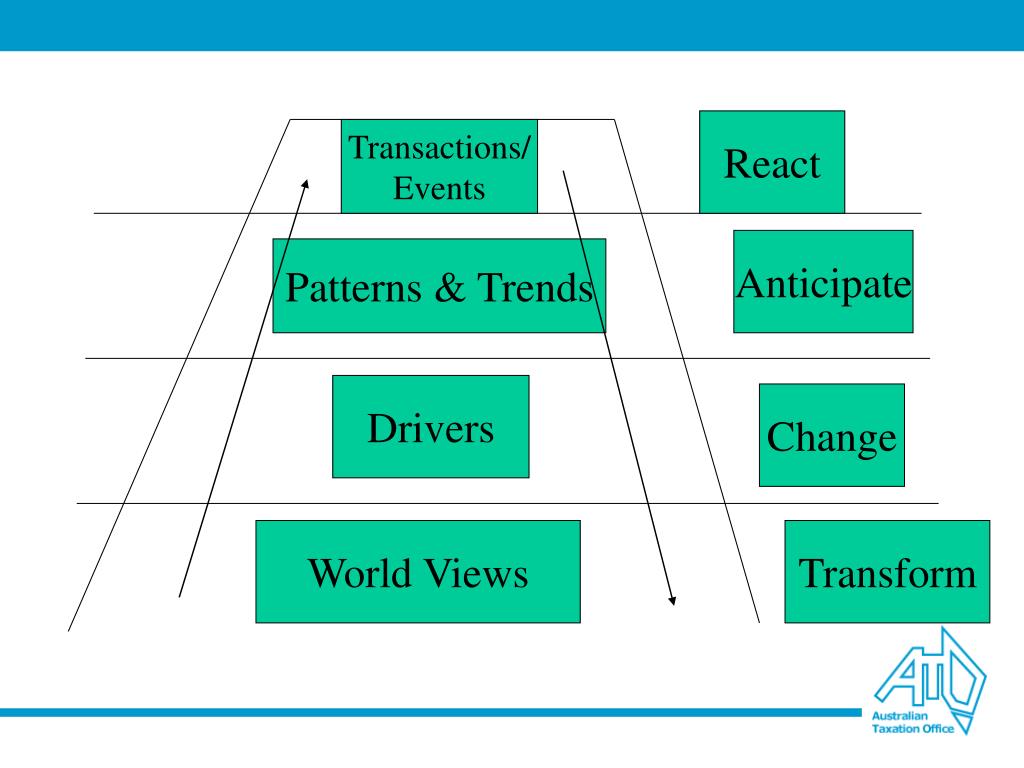 Transactions/ Events

React

Patterns & Trends

Anticipate

Drivers

Change

World Views

Transform

ATO
Australian Taxation Office